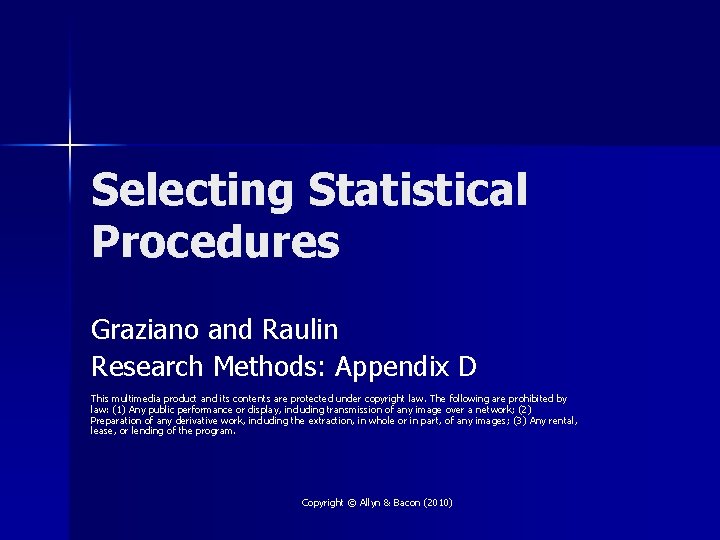 Selecting Statistical Procedures

Graziano and Raulin

Research Methods: Appendix D

This multimedia product and its contents are protected under copyright law. The following are prohibited by law: (1) Any public performance or display, including transmission of any image over a network; (2) Preparation of any derivative work, including the extraction, in whole or in part, of any images; (3) Any rental, lease, or lending of the program.

Copyright © Allyn & Bacon (2010)